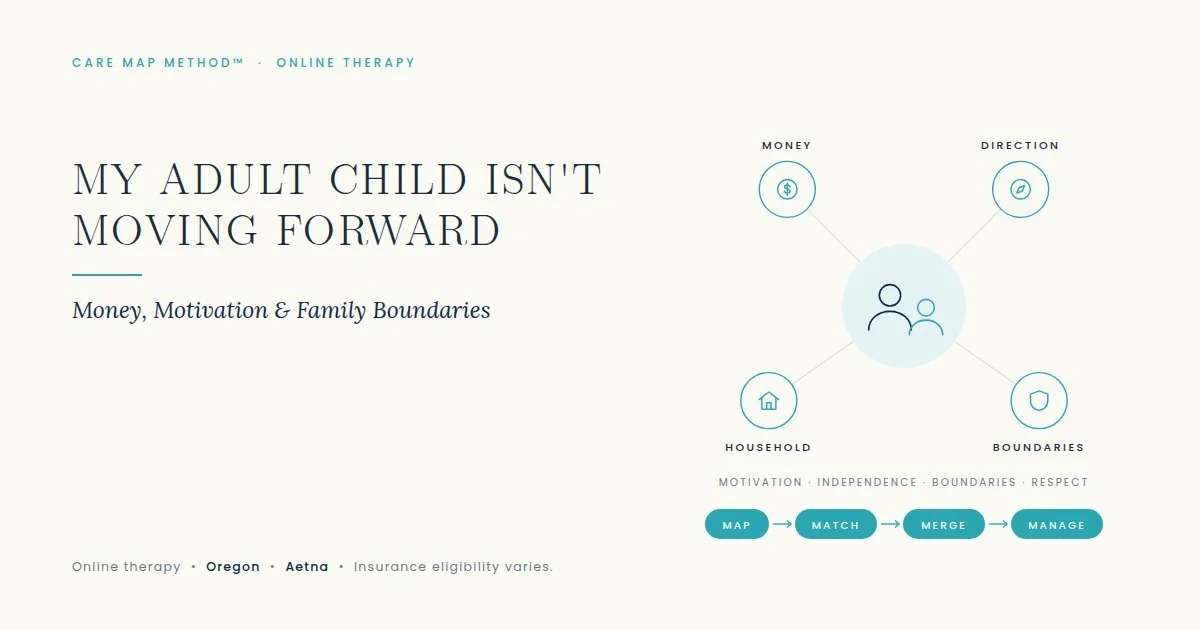 CARE MAP METHOD™ · ONLINE THERAPY

MY ADULT CHILD ISN'T MOVING FORWARD

Money, Motivation & Family Boundaries

MONEY

DIRECTION

HOUSEHOLD

BOUNDARIES

MOTIVATION · INDEPENDENCE · BOUNDARIES · RESPECT

MAP → MATCH → MERGE → MANAGE

Online therapy • Oregon • Aetna • Insurance eligibility varies.